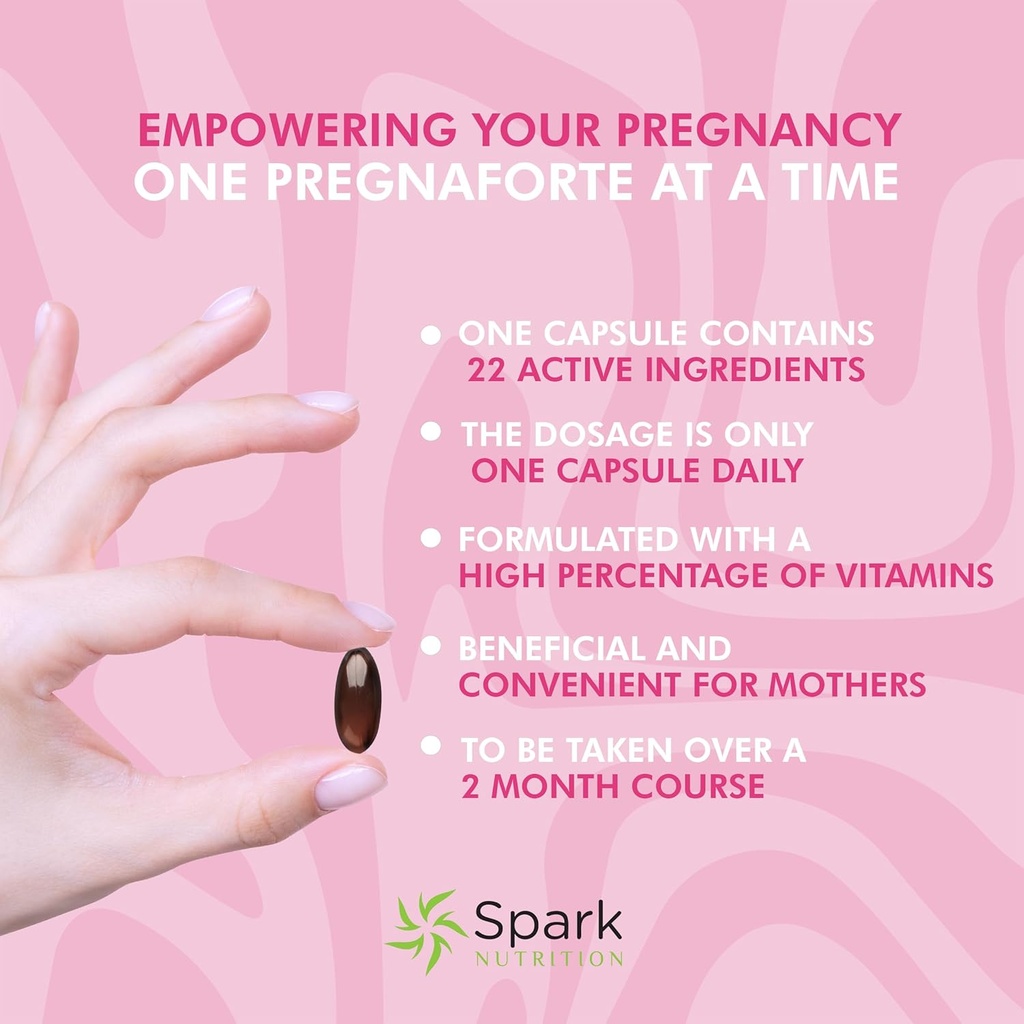 EMPOWERING YOUR PREGNANCY
ONE PREGNAFORTE AT A TIME

• ONE CAPSULE CONTAINS 22 ACTIVE INGREDIENTS

• THE DOSAGE IS ONLY ONE CAPSULE DAILY

• FORMULATED WITH A HIGH PERCENTAGE OF VITAMINS

• BENEFICIAL AND CONVENIENT FOR MOTHERS

• TO BE TAKEN OVER A 2 MONTH COURSE

Spark
NUTRITION